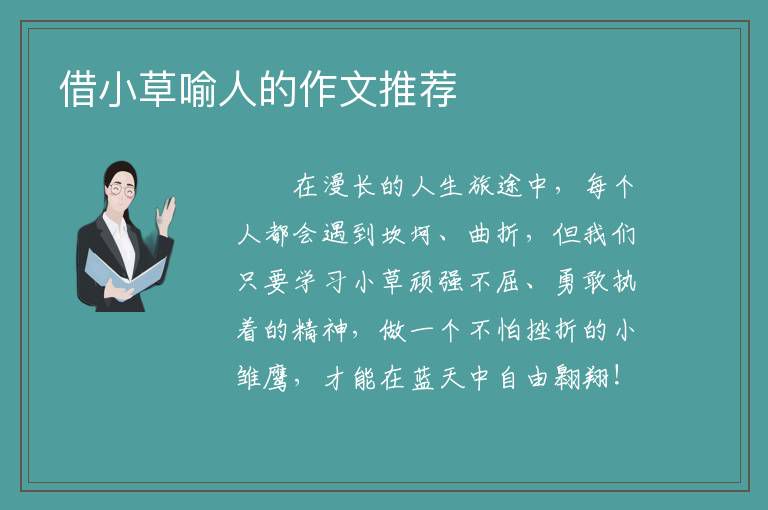 借小草喻人的作文推荐

在漫长的人生旅途中，每个人都会遇到坎坷、曲折，但我们只要学习小草顽强不屈、勇敢执着的精神，做一个不怕挫折的小雏鹰，才能在蓝天中自由翱翔！